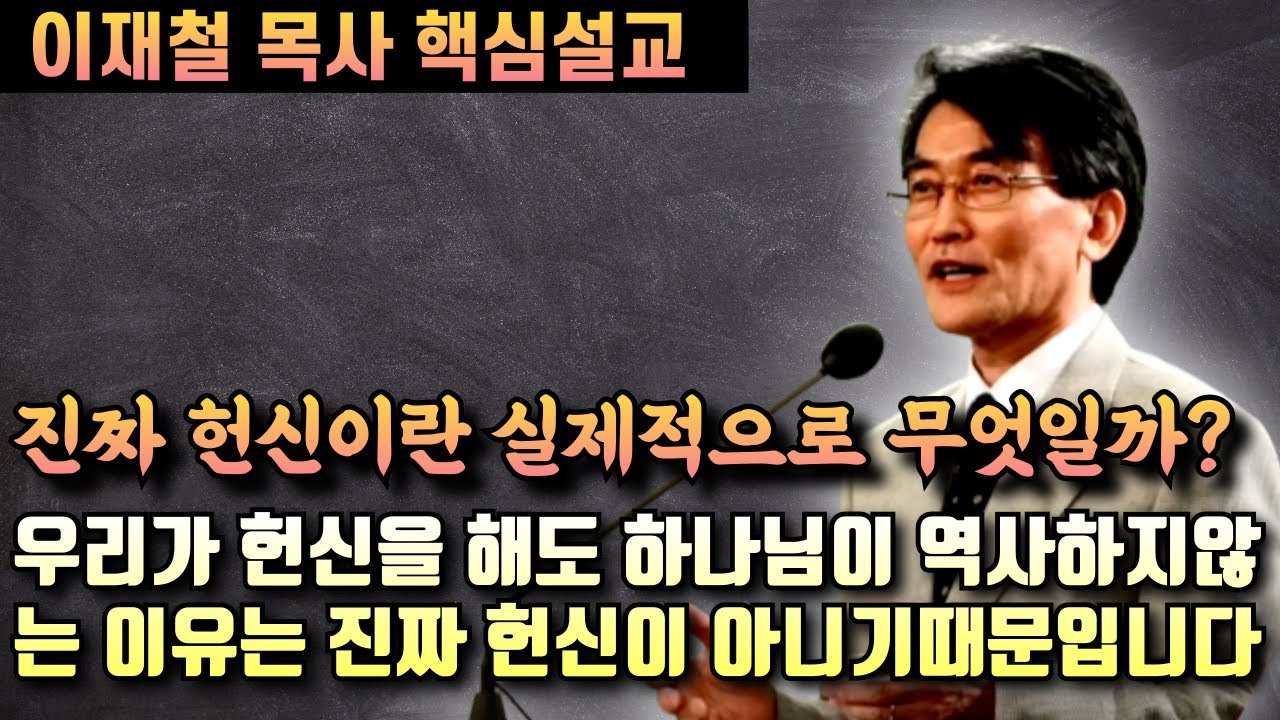 이재철 목사 핵심설교

진짜 헌신이란 실제적으로 무엇일까?

우리가 헌신을 해도 하나님이 역사하지않는 이유는 진짜 헌신이 아니기때문입니다